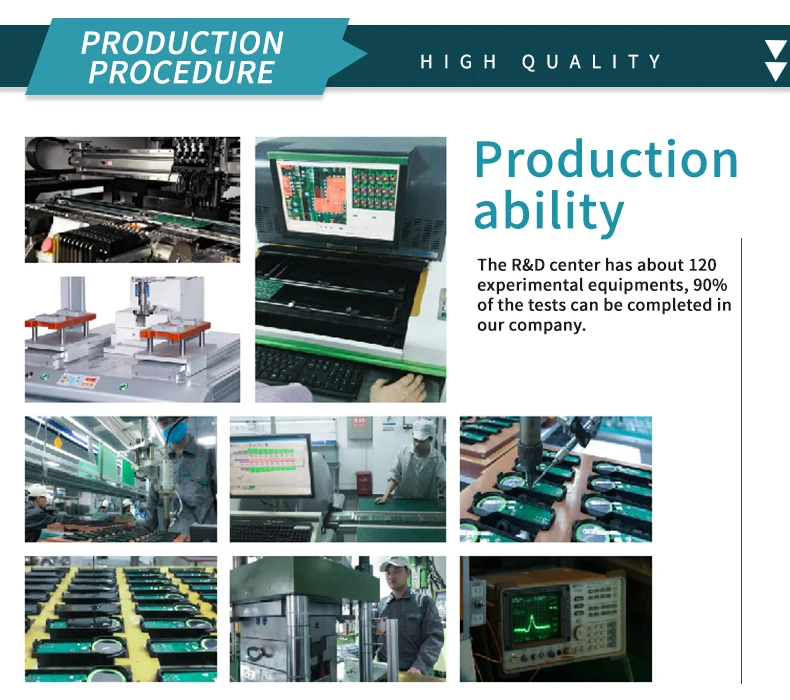 PRODUCTION PROCEDURE

HIGH QUALITY

Production ability

The R&D center has about 120 experimental equipments, 90% of the tests can be completed in our company.